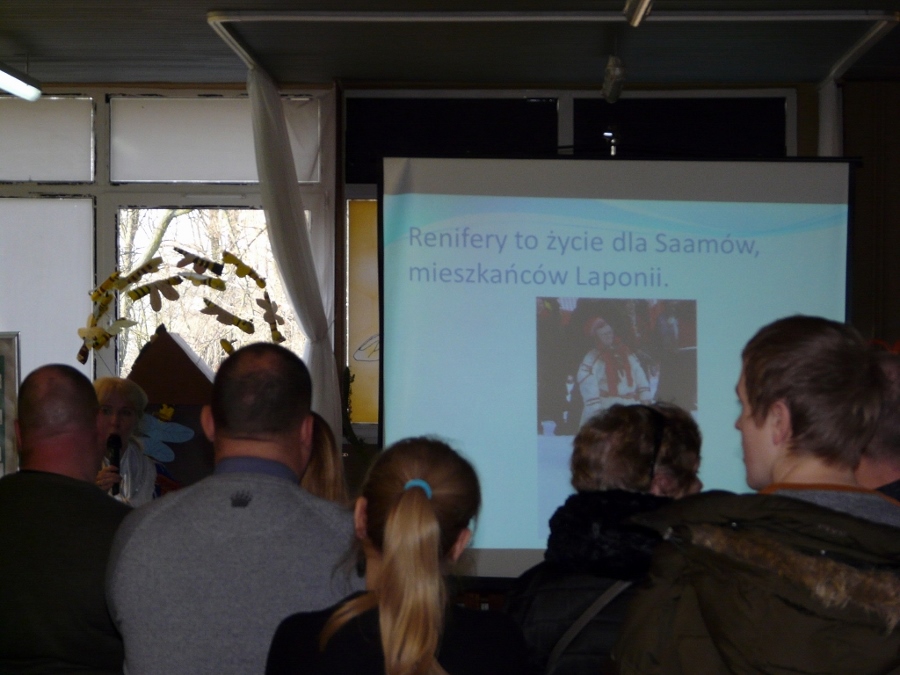 Renifery to życie dla Saamów, mieszkańców Laponii.